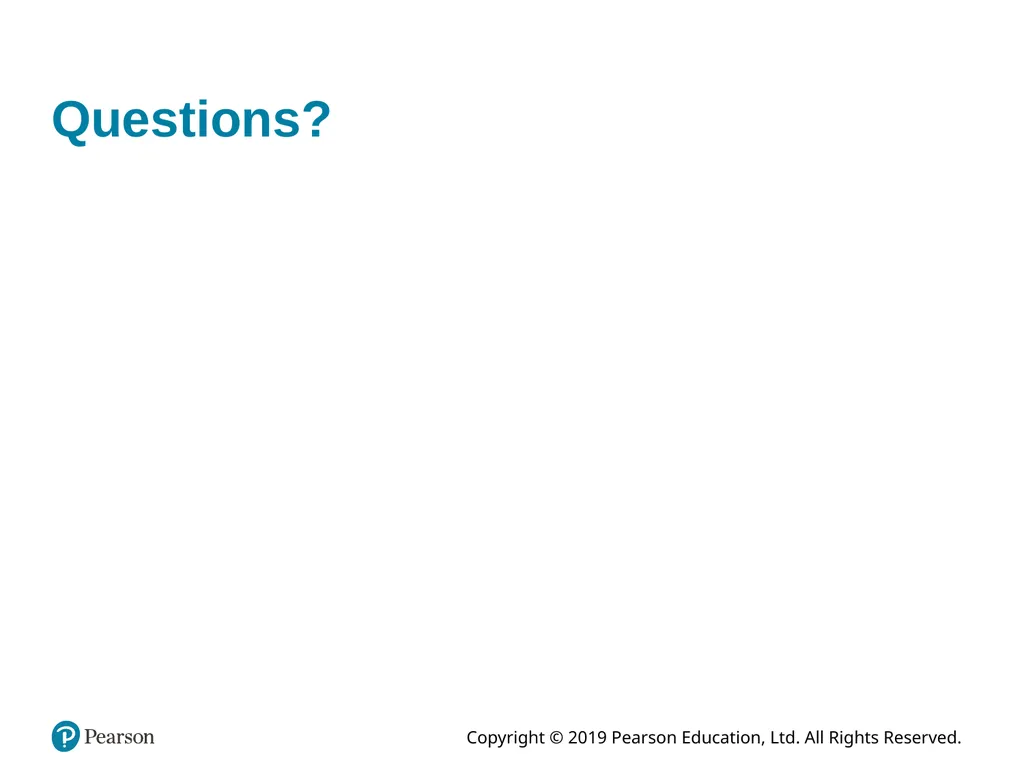 Questions?

Pearson

Copyright © 2019 Pearson Education, Ltd. All Rights Reserved.